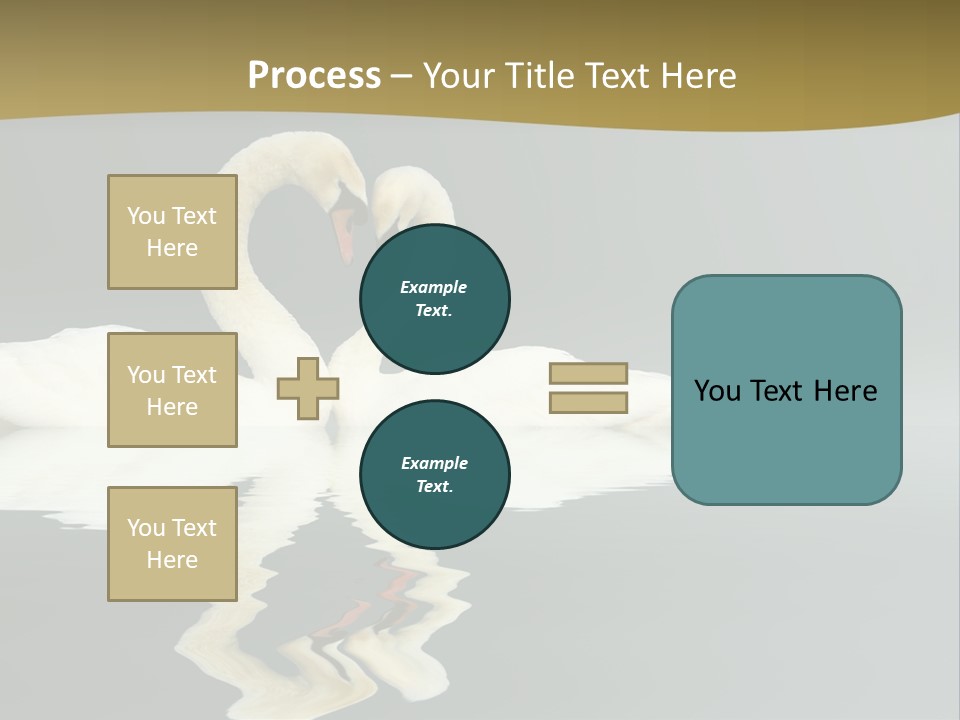 Process – Your Title Text Here

You Text Here

You Text Here

You Text Here

Example Text.

Example Text.

You Text Here